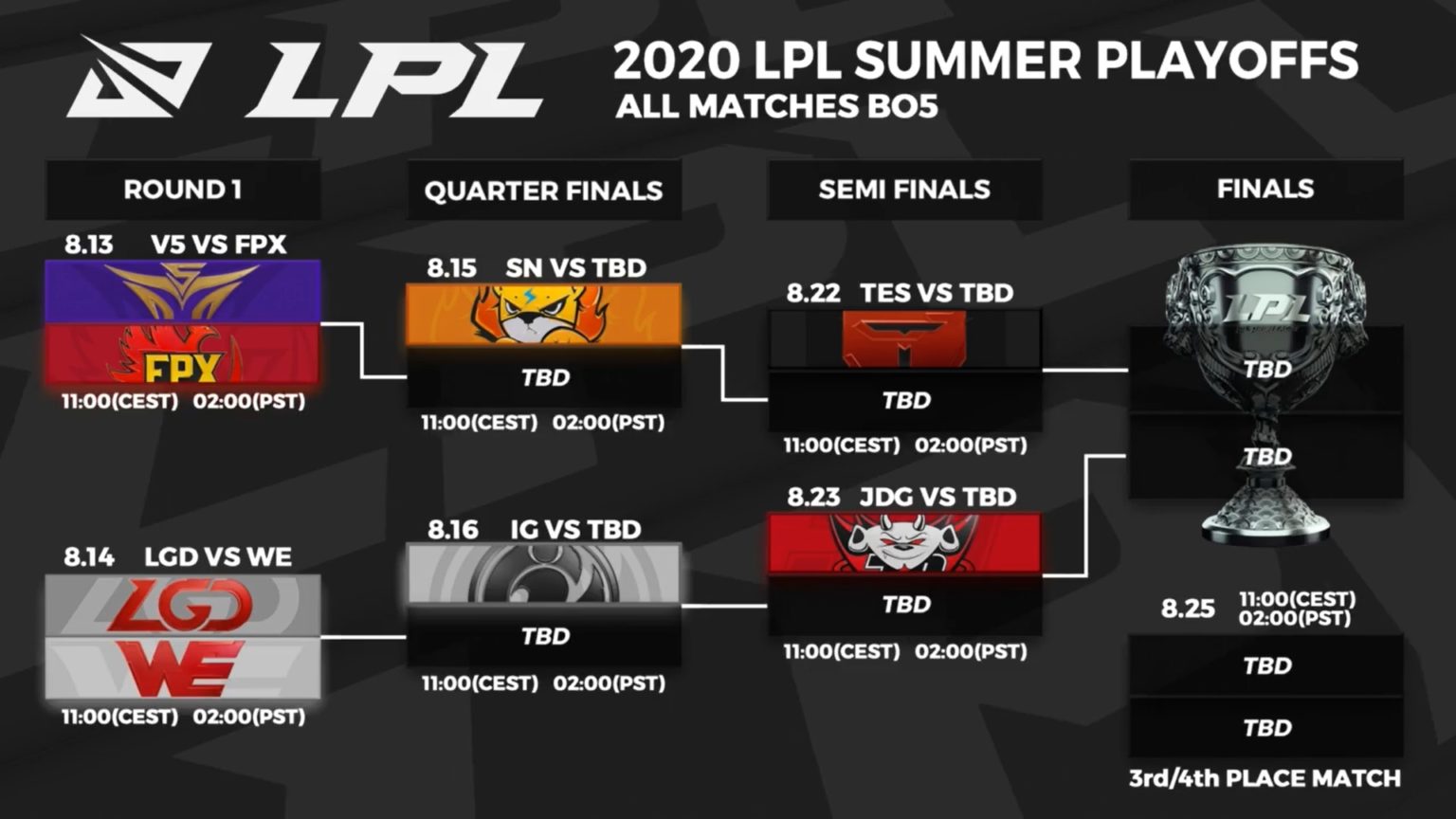 LPL

2020 LPL SUMMER PLAYOFFS
ALL MATCHES BO5

ROUND 1

8.13 V5 VS FPX
FPX
11:00(CEST) 02:00(PST)

8.14 LGD VS WE
LGD
WE
11:00(CEST) 02:00(PST)

QUARTER FINALS

8.15 SN VS TBD
TBD
11:00(CEST) 02:00(PST)

8.16 IG VS TBD
TBD
11:00(CEST) 02:00(PST)

SEMI FINALS

8.22 TES VS TBD
TBD
11:00(CEST) 02:00(PST)

8.23 JDG VS TBD
TBD
11:00(CEST) 02:00(PST)

FINALS

LPL
TBD
TBD

8.25 11:00(CEST) 02:00(PST)
TBD
TBD
3rd/4th PLACE MATCH